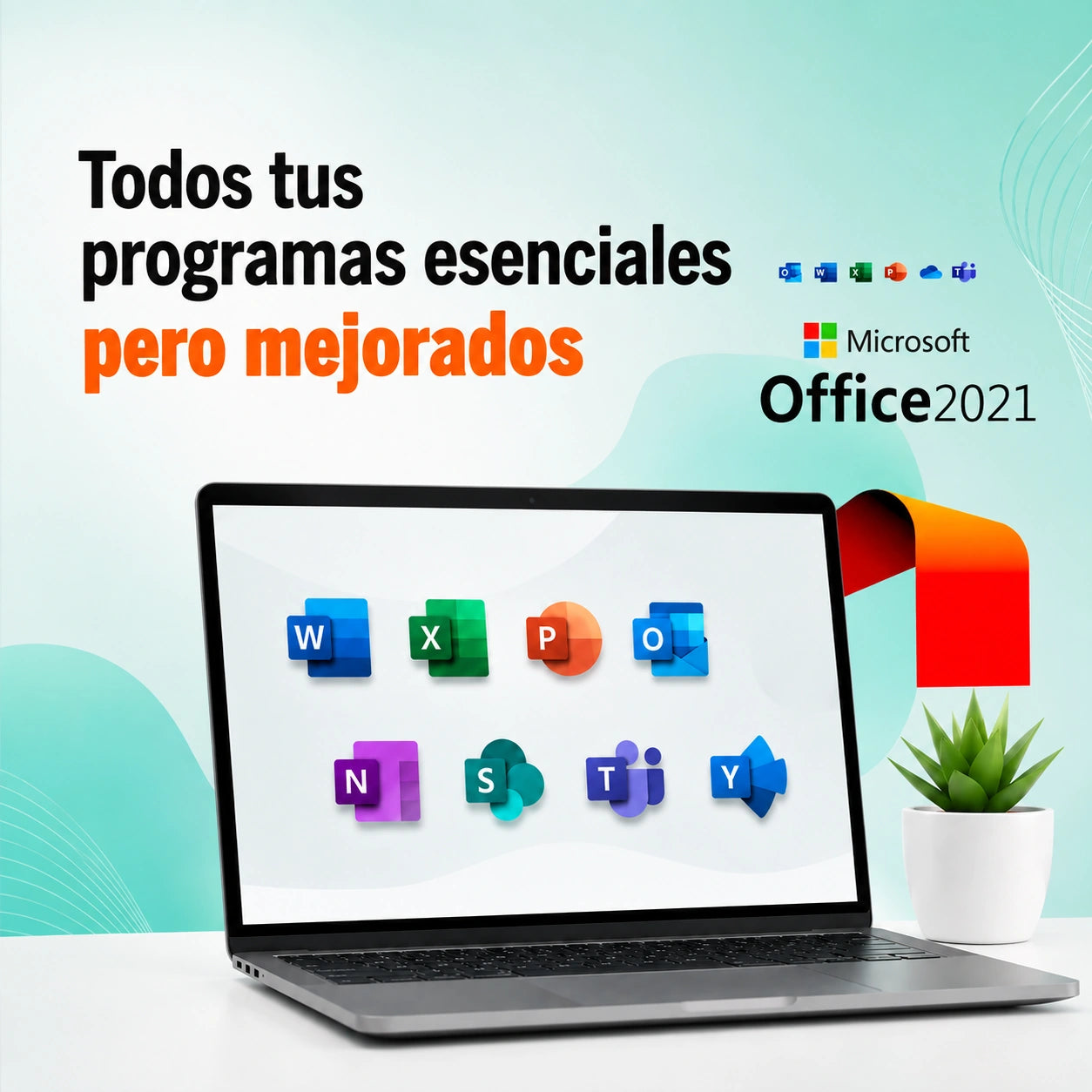 Todos tus programas esenciales pero mejorados

O W X P T

Microsoft
Office2021

W X P O

N S T Y